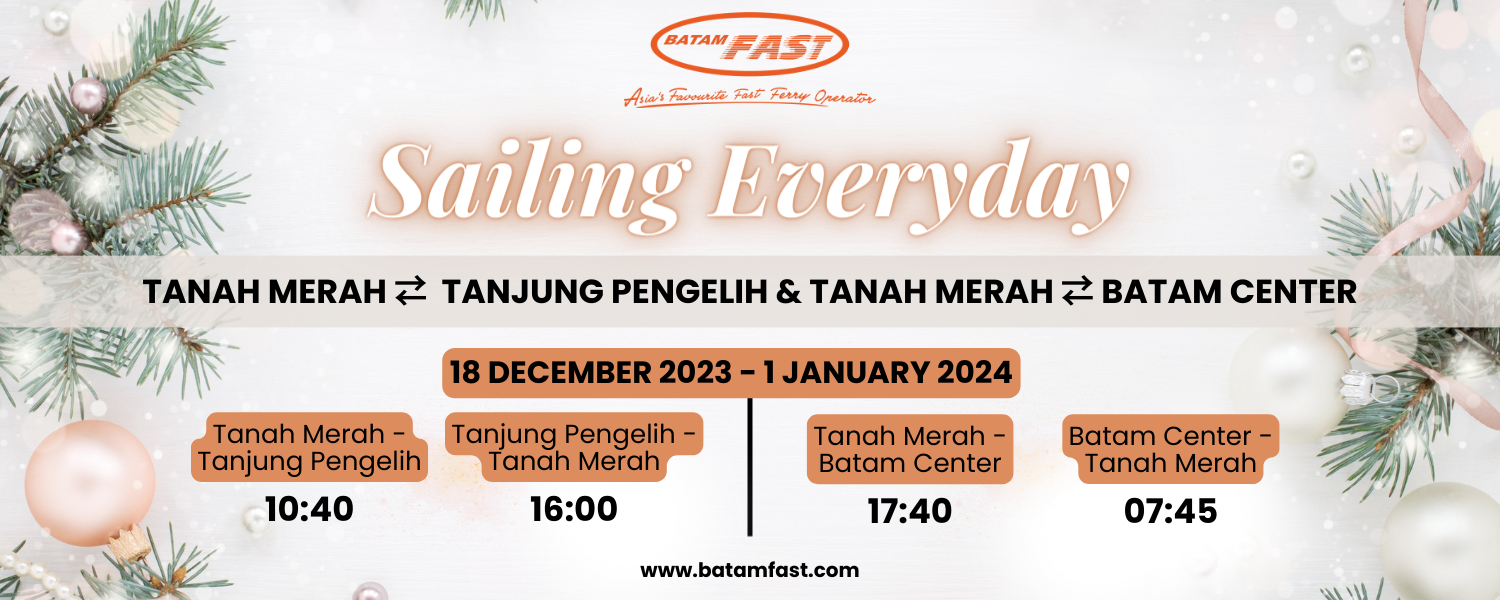 BATAM FAST
Asia's Favourite Fast Ferry Operator

Sailing Everyday

TANAH MERAH ⇄ TANJUNG PENGELIH & TANAH MERAH ⇄ BATAM CENTER

18 DECEMBER 2023 - 1 JANUARY 2024

Tanah Merah - Tanjung Pengelih
10:40

Tanjung Pengelih - Tanah Merah
16:00

Tanah Merah - Batam Center
17:40

Batam Center - Tanah Merah
07:45

www.batamfast.com